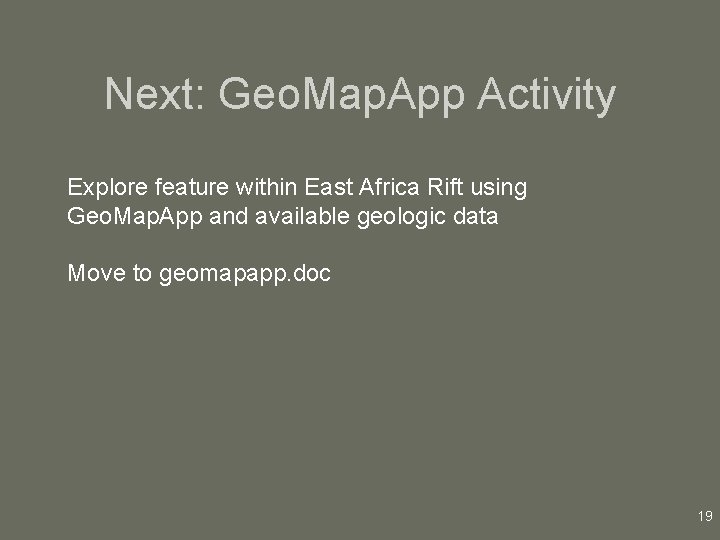 Next: GeoMapApp Activity

Explore feature within East Africa Rift using GeoMapApp and available geologic data

Move to geomapapp.doc

19